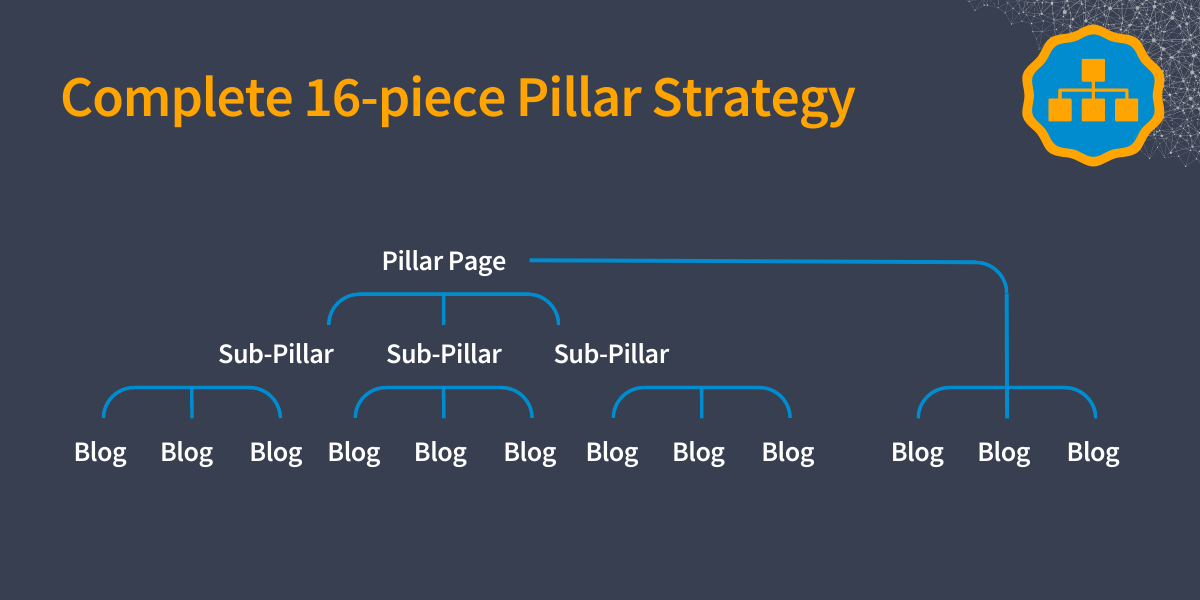 Complete 16-piece Pillar Strategy

Pillar Page

Sub-Pillar Sub-Pillar Sub-Pillar

Blog Blog Blog Blog Blog Blog Blog Blog Blog Blog Blog Blog